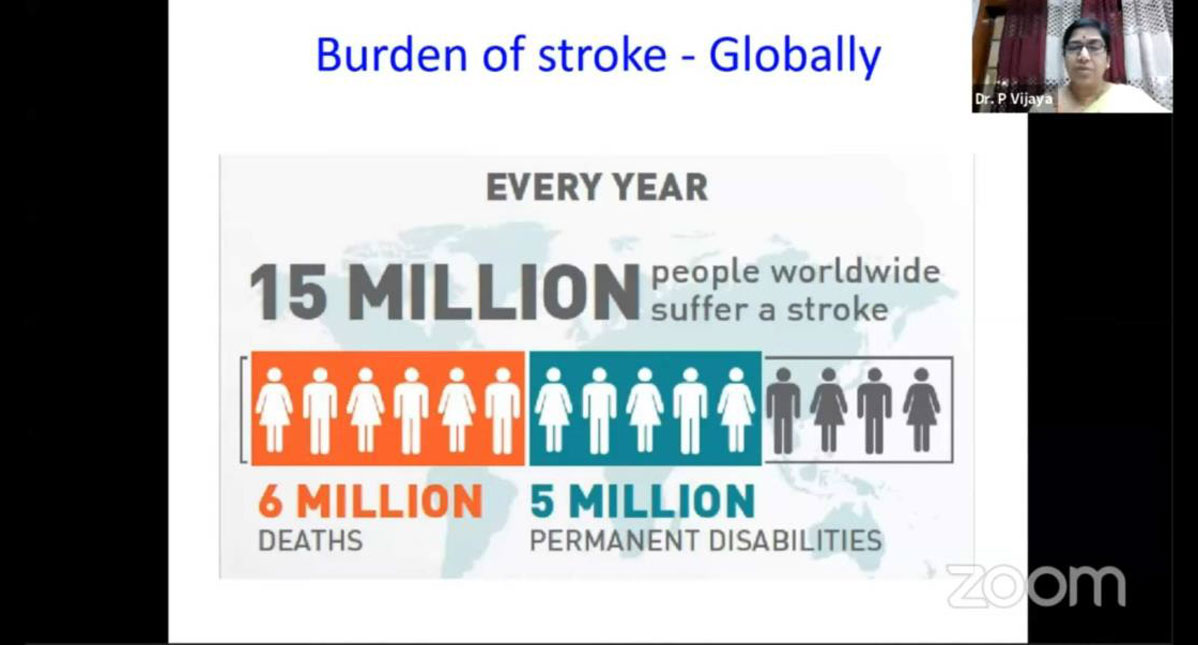 Burden of stroke - Globally

Dr. P Vijaya

EVERY YEAR

15 MILLION people worldwide suffer a stroke

6 MILLION DEATHS

5 MILLION PERMANENT DISABILITIES

zoom